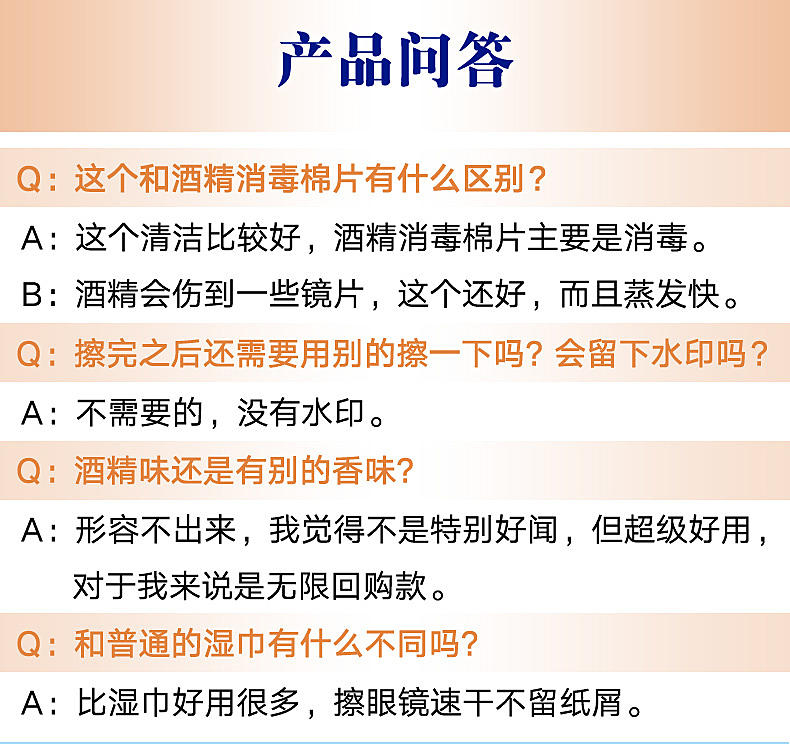 产品问答

Q：这个和酒精消毒棉片有什么区别？

A：这个清洁比较好，酒精消毒棉片主要是消毒。

B：酒精会伤到一些镜片，这个还好，而且蒸发快。

Q：擦完之后还需要用别的擦一下吗？会留下水印吗？

A：不需要的，没有水印。

Q：酒精味还是有别的香味？

A：形容不出来，我觉得不是特别好闻，但超级好用，对于我来说是无限回购款。

Q：和普通的湿巾有什么不同吗？

A：比湿巾好用很多，擦眼镜速干不留纸屑。